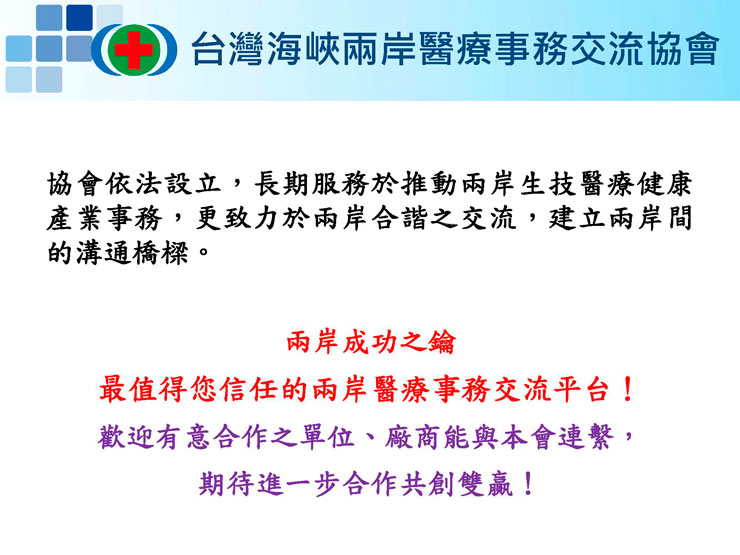 台灣海峽兩岸醫療事務交流協會

協會依法設立，長期服務於推動兩岸生技醫療健康產業事務，更致力於兩岸合諧之交流，建立兩岸間的溝通橋樑。

兩岸成功之鑰

最值得您信任的兩岸醫療事務交流平台！

歡迎有意合作之單位、廠商能與本會連繫，

期待進一步合作共創雙贏！